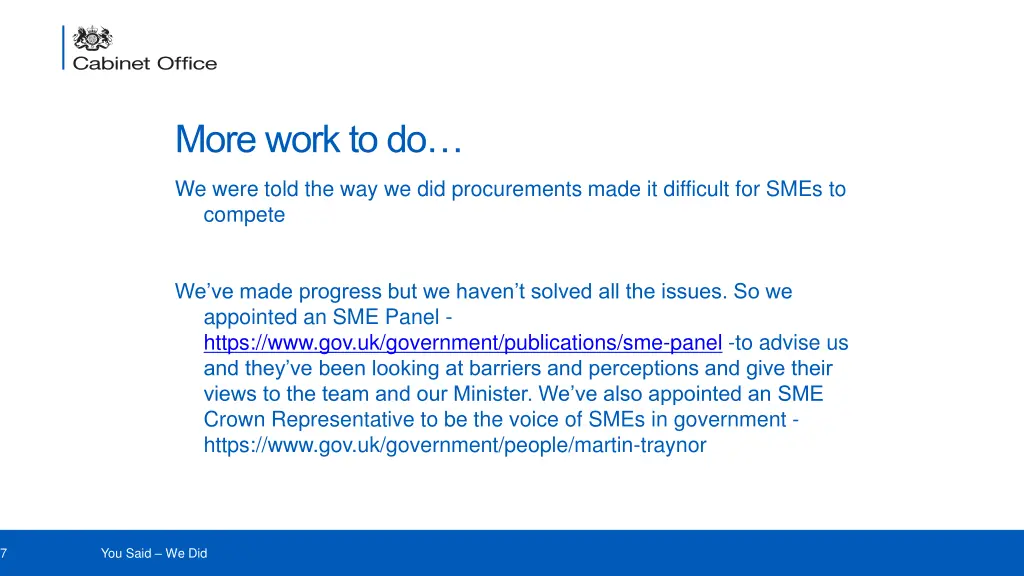 Cabinet Office

More work to do…

We were told the way we did procurements made it difficult for SMEs to compete

We've made progress but we haven't solved all the issues. So we appointed an SME Panel - https://www.gov.uk/government/publications/sme-panel -to advise us and they've been looking at barriers and perceptions and give their views to the team and our Minister. We've also appointed an SME Crown Representative to be the voice of SMEs in government - https://www.gov.uk/government/people/martin-traynor

7

You Said – We Did